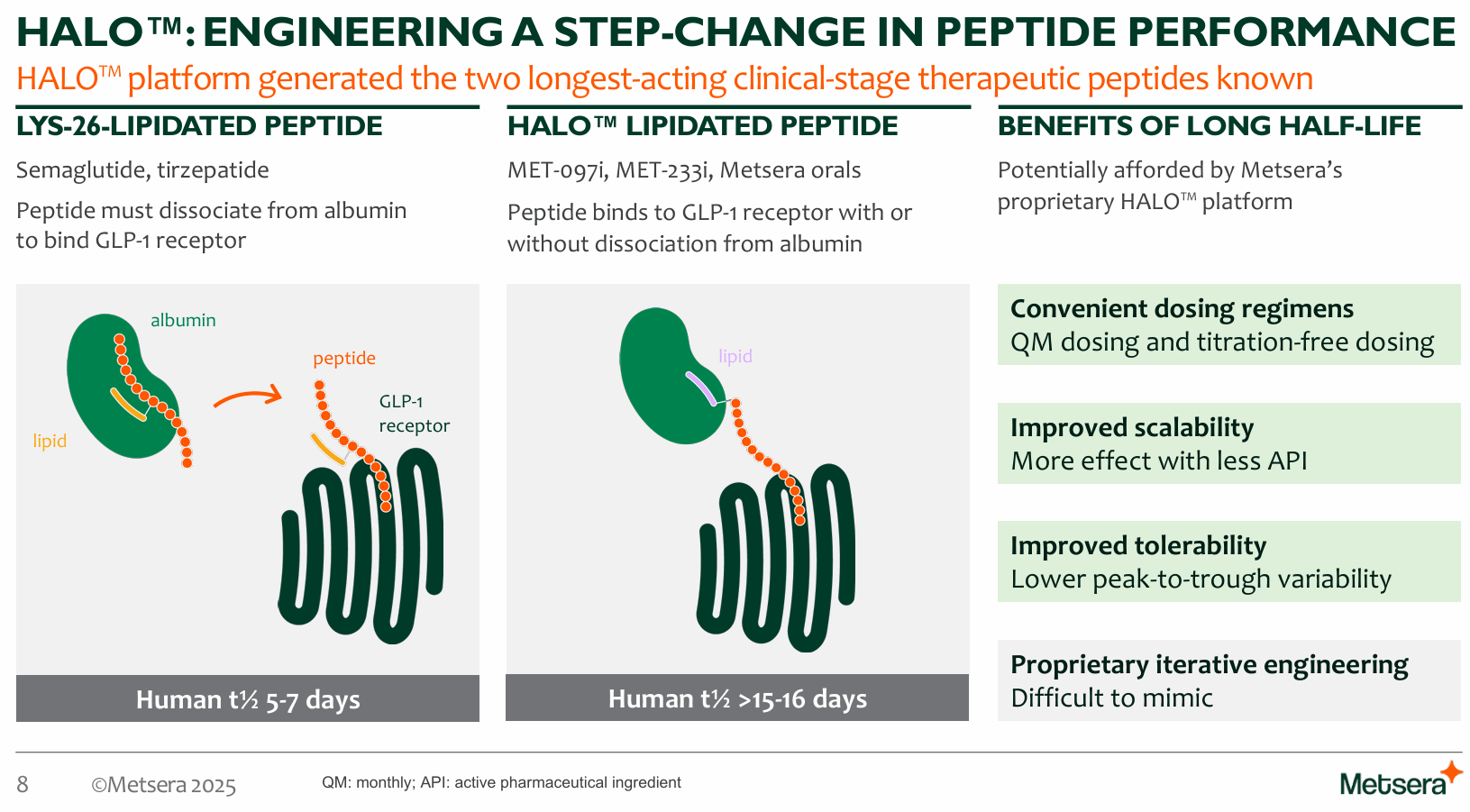 HALO™: ENGINEERING A STEP-CHANGE IN PEPTIDE PERFORMANCE

HALO™ platform generated the two longest-acting clinical-stage therapeutic peptides known

LYS-26-LIPIDATED PEPTIDE

Semaglutide, tirzepatide

Peptide must dissociate from albumin to bind GLP-1 receptor

albumin

lipid

peptide

GLP-1 receptor

Human t½ 5-7 days

HALO™ LIPIDATED PEPTIDE

MET-097i, MET-233i, Metsera orals

Peptide binds to GLP-1 receptor with or without dissociation from albumin

lipid

Human t½ >15-16 days

BENEFITS OF LONG HALF-LIFE

Potentially afforded by Metsera's proprietary HALO™ platform

Convenient dosing regimens
QM dosing and titration-free dosing

Improved scalability
More effect with less API

Improved tolerability
Lower peak-to-trough variability

Proprietary iterative engineering
Difficult to mimic

8 ©Metsera 2025 QM: monthly; API: active pharmaceutical ingredient

Metsera